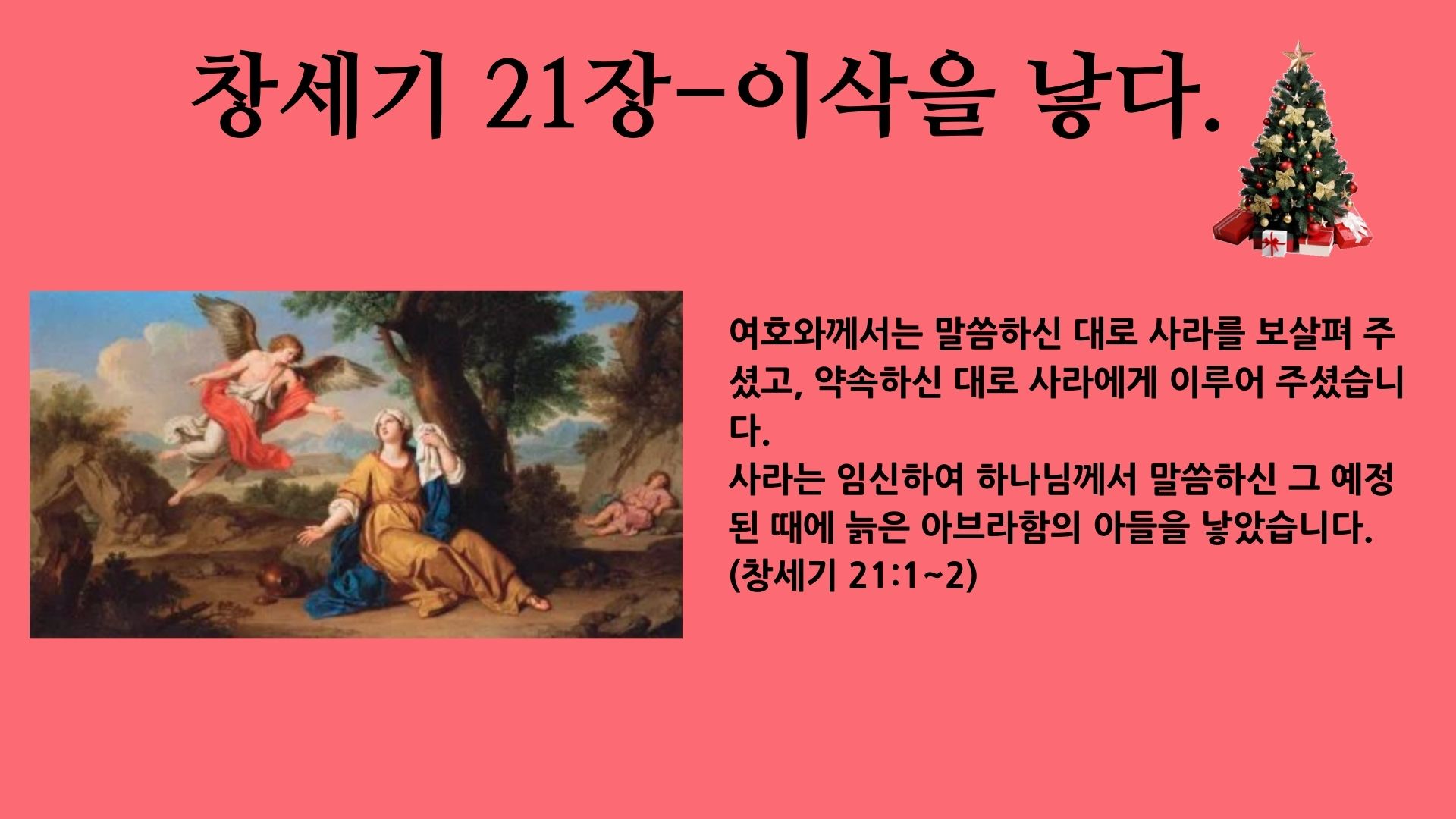 창세기 21장-이삭을 낳다.

여호와께서는 말씀하신 대로 사라를 보살펴 주셨고, 약속하신 대로 사라에게 이루어 주셨습니다.
사라는 임신하여 하나님께서 말씀하신 그 예정된 때에 늙은 아브라함의 아들을 낳았습니다.
(창세기 21:1~2)